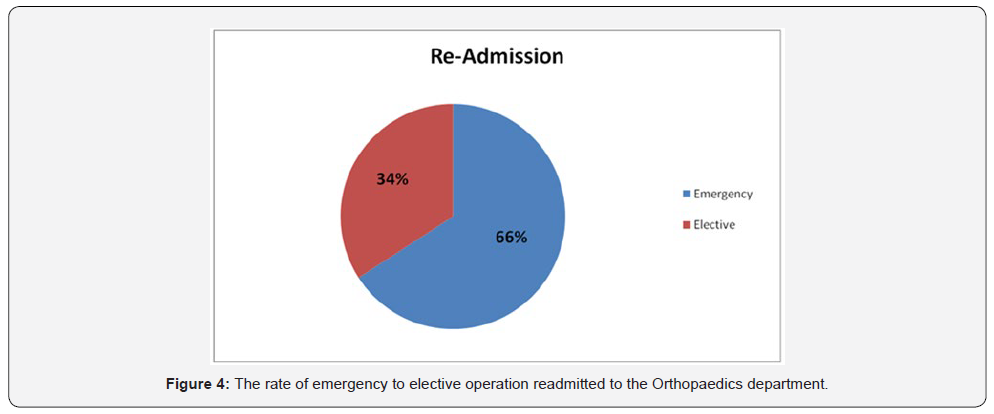 Re-Admission

34%

66%

Emergency

Elective

Figure 4: The rate of emergency to elective operation readmitted to the Orthopaedics department.